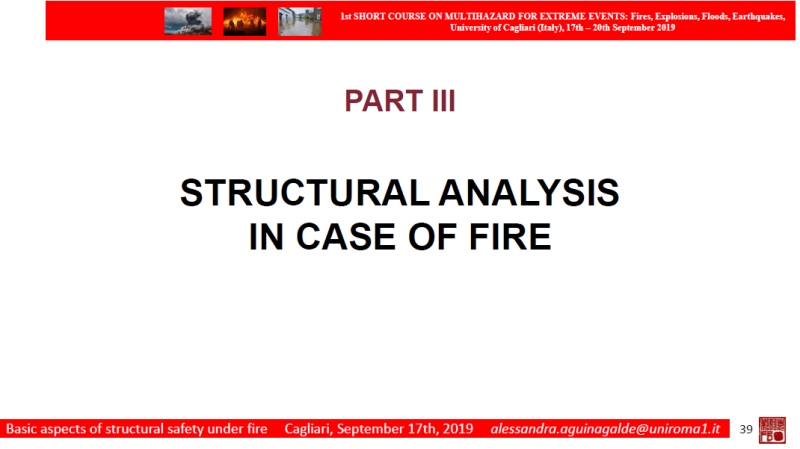 1st SHORT COURSE ON MULTIHAZARD FOR EXTREME EVENTS: Fires, Explosions, Floods, Earthquakes, University of Cagliari (Italy), 17th – 20th September 2019

PART III

STRUCTURAL ANALYSIS IN CASE OF FIRE

Basic aspects of structural safety under fire Cagliari, September 17th, 2019 alessandra.aguinagalde@uniroma1.it 39